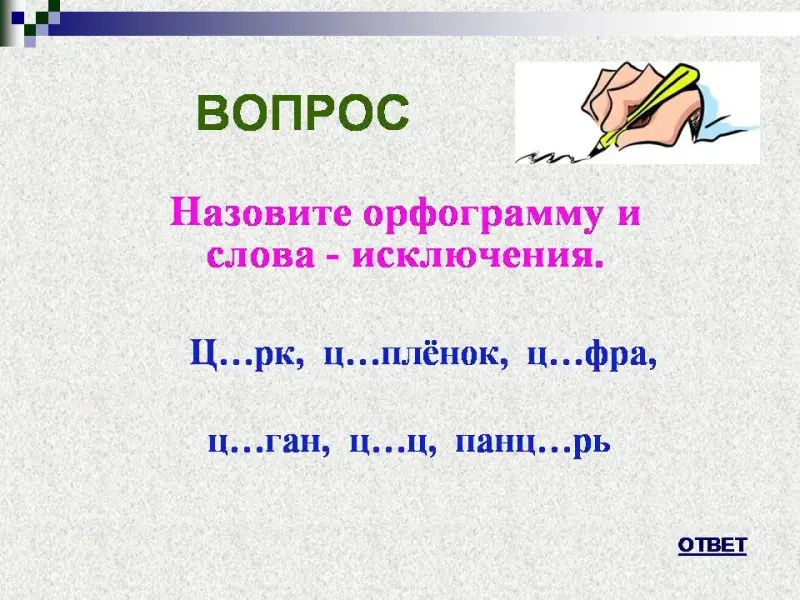 ВОПРОС

Назовите орфограмму и слова - исключения.

Ц…рк, ц…плёнок, ц…фра,

ц…ган, ц…ц, панц…рь

ОТВЕТ